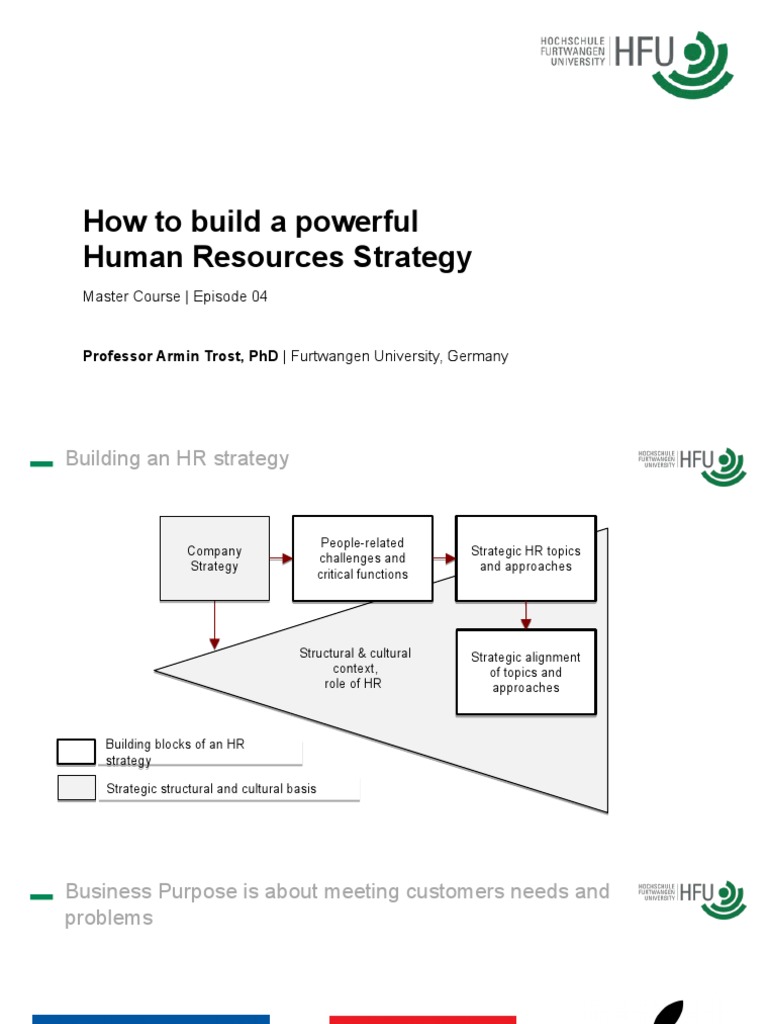 HOCHSCHULE FURTWANGEN UNIVERSITY HFU

How to build a powerful Human Resources Strategy

Master Course | Episode 04

Professor Armin Trost, PhD | Furtwangen University, Germany

Building an HR strategy

HOCHSCHULE FURTWANGEN UNIVERSITY HFU

Company Strategy

People-related challenges and critical functions

Strategic HR topics and approaches

Structural & cultural context, role of HR

Strategic alignment of topics and approaches

Building blocks of an HR strategy

Strategic structural and cultural basis

Business Purpose is about meeting customers needs and problems

HOCHSCHULE FURTWANGEN UNIVERSITY HFU